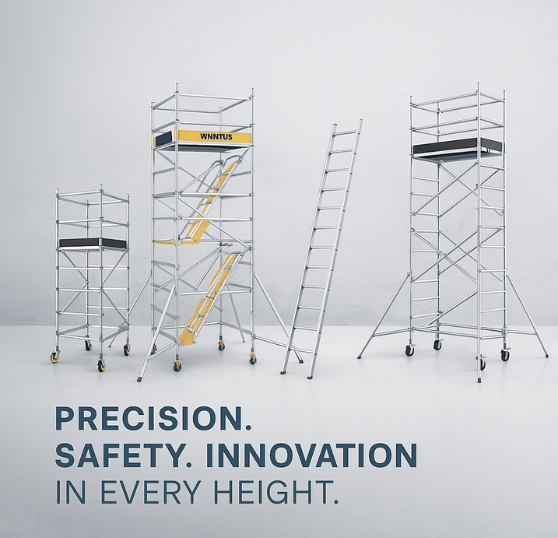 WNNTUS

PRECISION.
SAFETY. INNOVATION
IN EVERY HEIGHT.